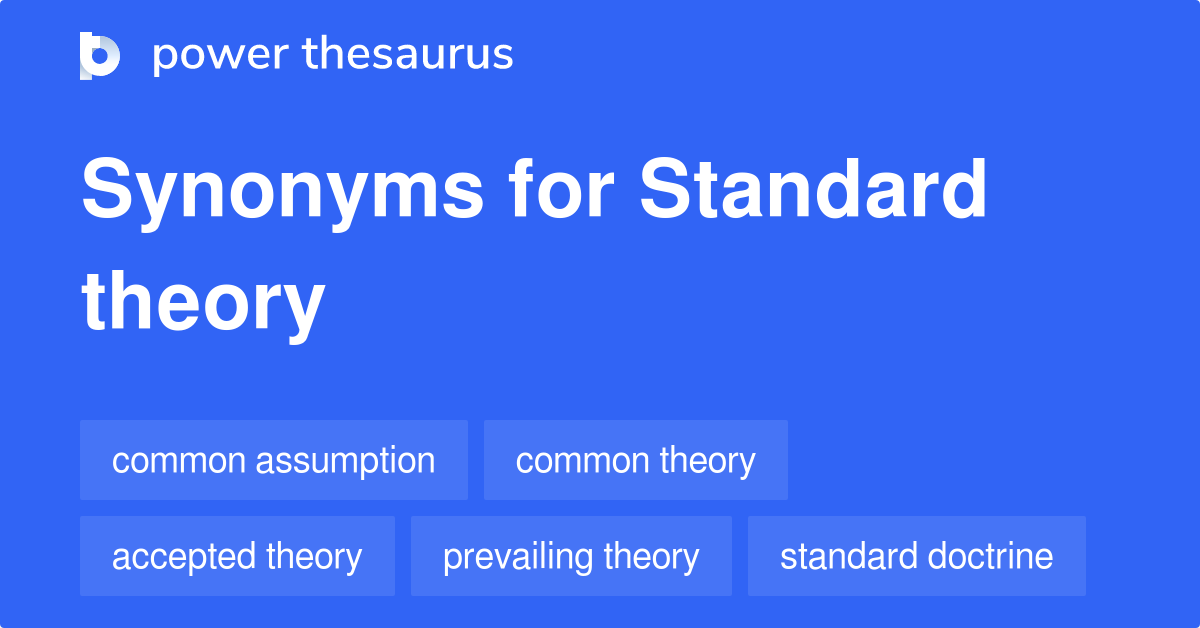 power thesaurus

Synonyms for Standard theory

common assumption
common theory
accepted theory
prevailing theory
standard doctrine